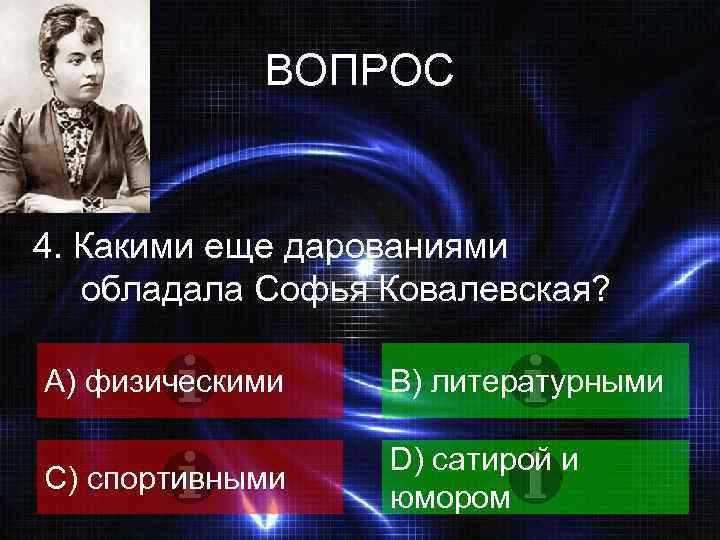 ВОПРОС

4. Какими еще дарованиями обладала Софья Ковалевская?

А) физическими

В) литературными

С) спортивными

D) сатирой и юмором